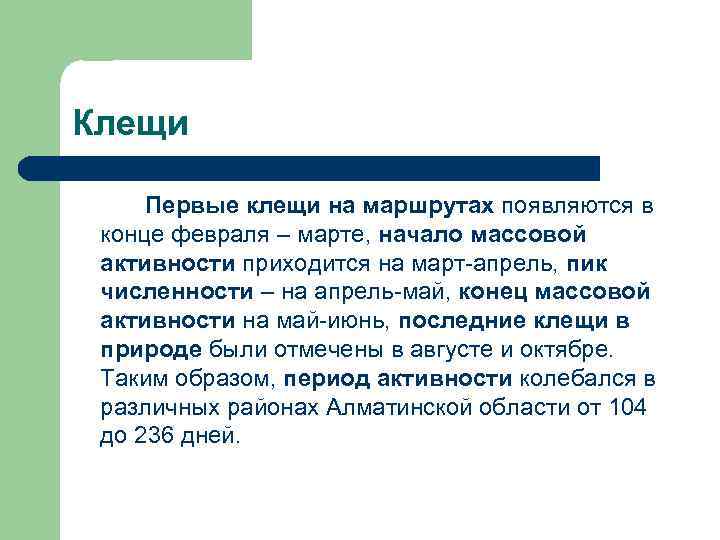 Клещи

Первые клещи на маршрутах появляются в конце февраля – марте, начало массовой активности приходится на март-апрель, пик численности – на апрель-май, конец массовой активности на май-июнь, последние клещи в природе были отмечены в августе и октябре. Таким образом, период активности колебался в различных районах Алматинской области от 104 до 236 дней.